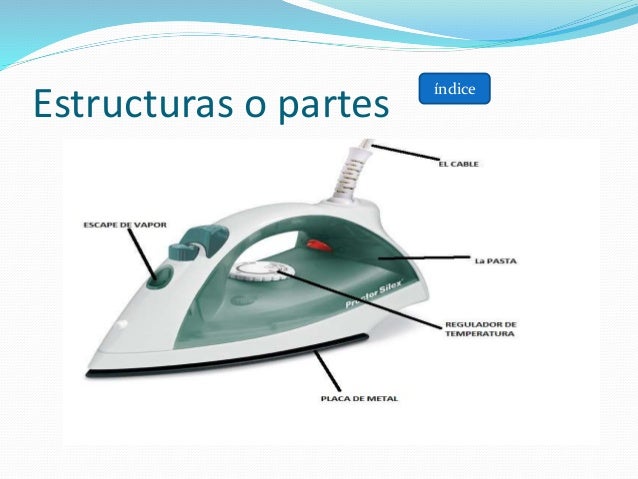 Estructuras o partes

índice

EL CABLE

ESCAPE DE VAPOR

La PASTA

Proctor Silex

REGULADOR DE TEMPERATURA

PLACA DE METAL